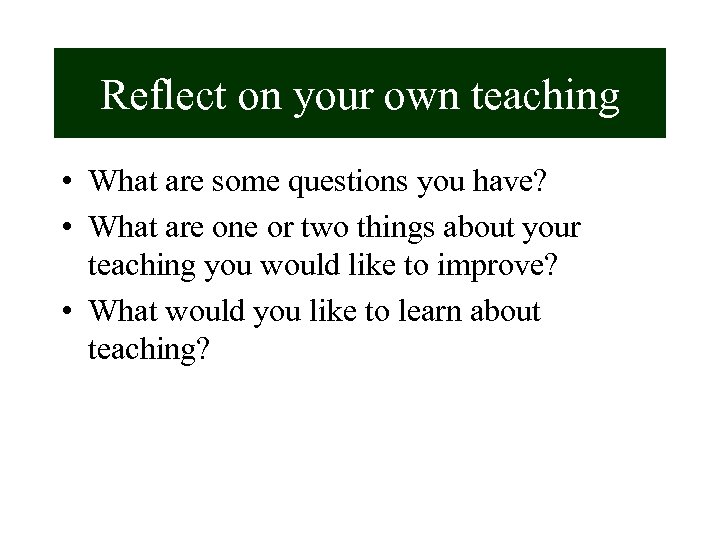 Reflect on your own teaching

• What are some questions you have?
• What are one or two things about your teaching you would like to improve?
• What would you like to learn about teaching?